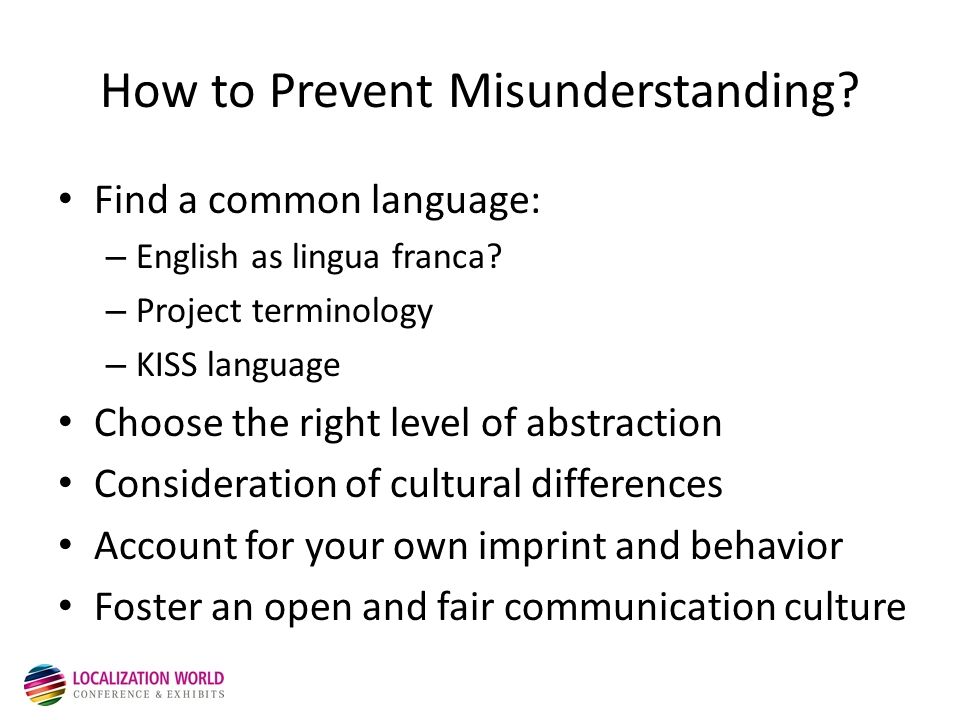 How to Prevent Misunderstanding?

• Find a common language:
– English as lingua franca?
– Project terminology
– KISS language
• Choose the right level of abstraction
• Consideration of cultural differences
• Account for your own imprint and behavior
• Foster an open and fair communication culture

LOCALIZATION WORLD
CONFERENCE & EXHIBITS